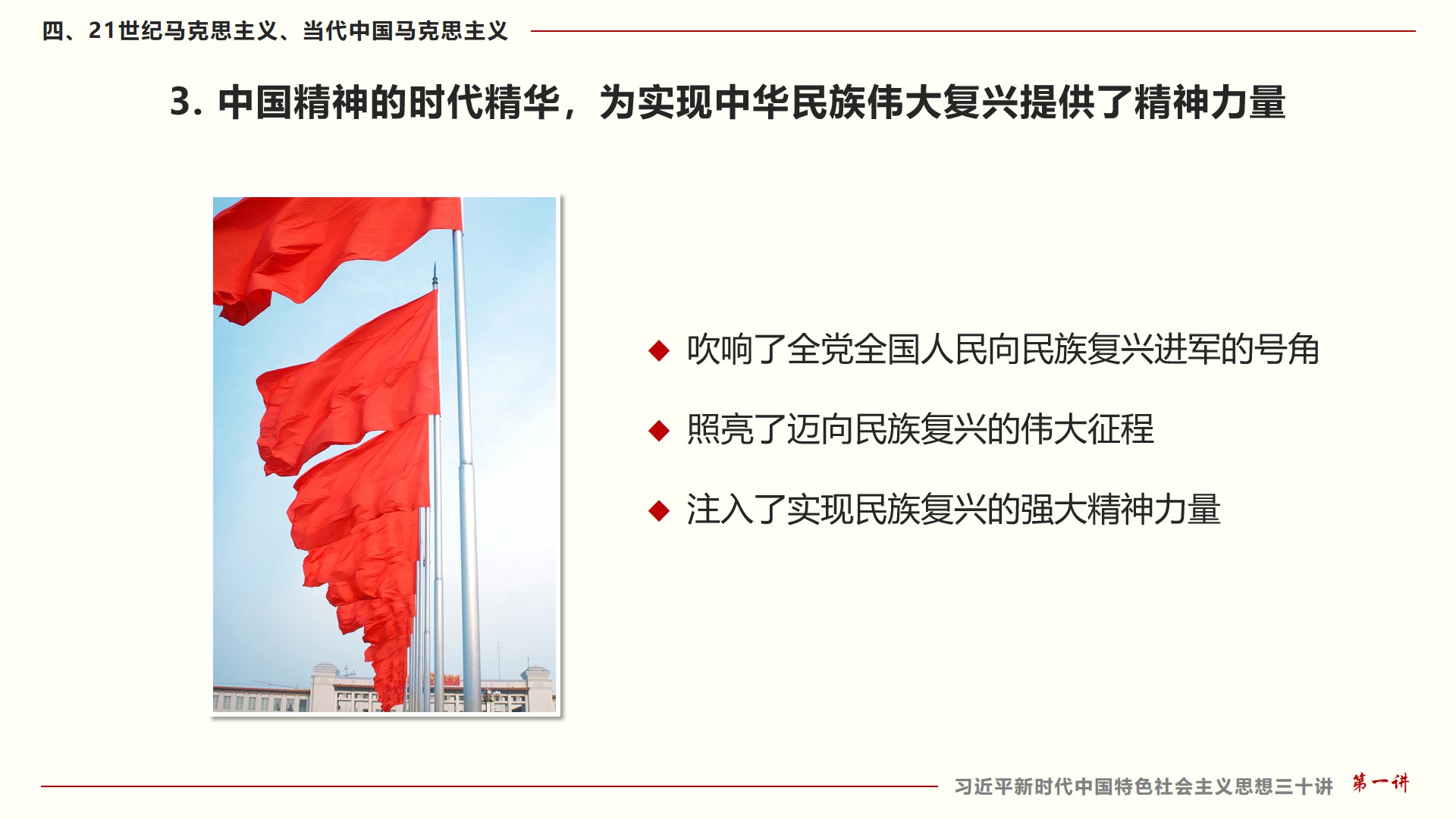 四、21世纪马克思主义、当代中国马克思主义

3. 中国精神的时代精华，为实现中华民族伟大复兴提供了精神力量

◆ 吹响了全党全国人民向民族复兴进军的号角

◆ 照亮了迈向民族复兴的伟大征程

◆ 注入了实现民族复兴的强大精神力量

习近平新时代中国特色社会主义思想三十讲 第一讲